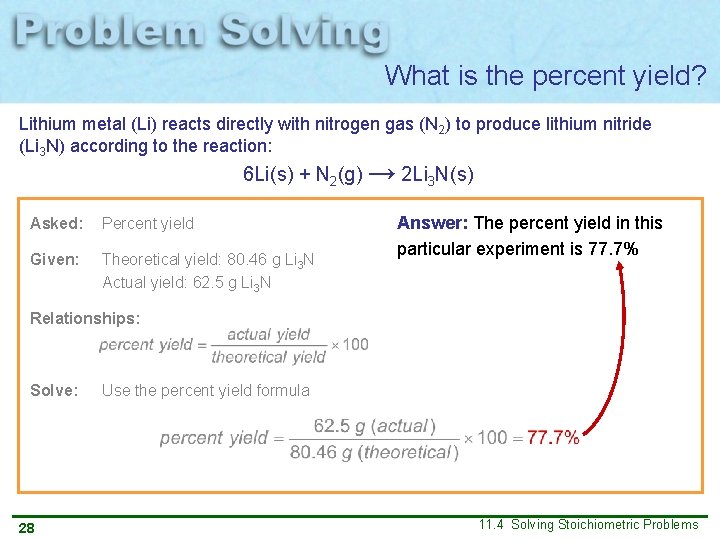 Problem Solving

What is the percent yield?

Lithium metal (Li) reacts directly with nitrogen gas ($N_2$) to produce lithium nitride ($Li_3N$) according to the reaction:

$6Li(s) + N_2(g) \longrightarrow 2Li_3N(s)$

Asked: Percent yield

Given: Theoretical yield: 80.46 g $Li_3N$
Actual yield: 62.5 g $Li_3N$

Relationships:

$percent\ yield = \frac{actual\ yield}{theoretical\ yield} \times 100$

Solve: Use the percent yield formula

$percent\ yield = \frac{62.5\ g\ (actual)}{80.46\ g\ (theoretical)} \times 100 = 77.7\%$

Answer: The percent yield in this particular experiment is 77.7%

28

11.4 Solving Stoichiometric Problems